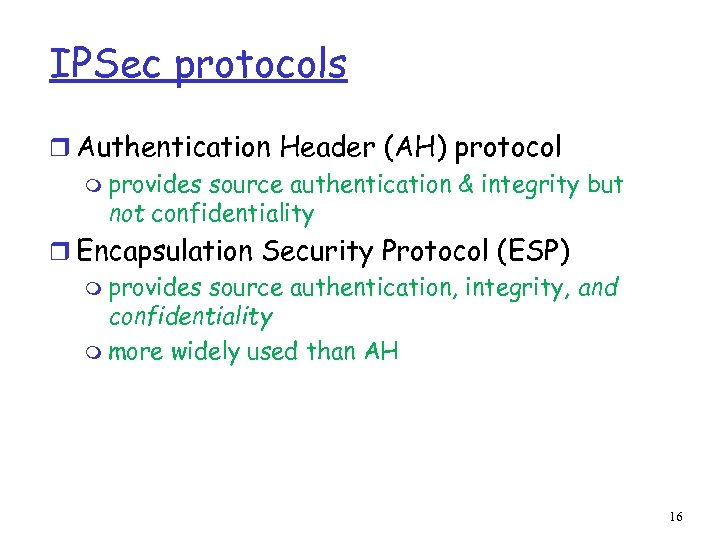 IPSec protocols

Authentication Header (AH) protocol

provides source authentication & integrity but not confidentiality

Encapsulation Security Protocol (ESP)

provides source authentication, integrity, and confidentiality

more widely used than AH

16